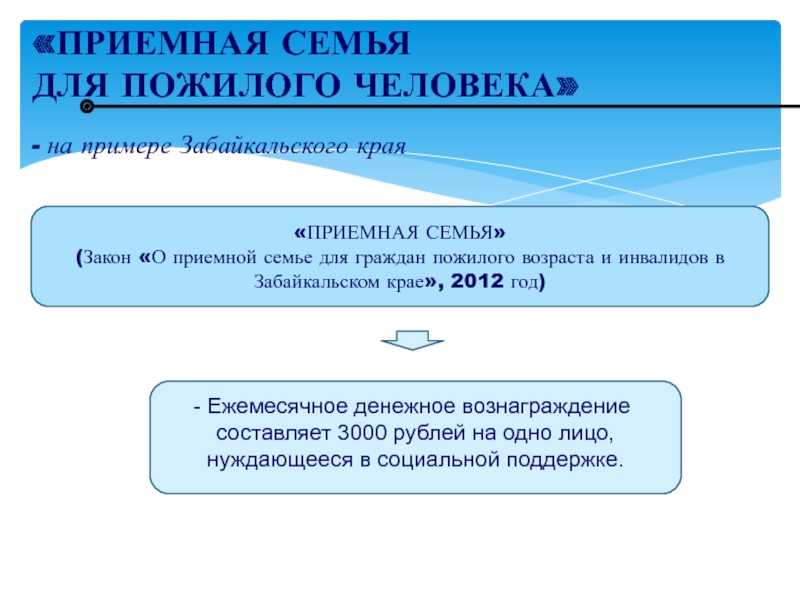 «ПРИЕМНАЯ СЕМЬЯ
ДЛЯ ПОЖИЛОГО ЧЕЛОВЕКА»

- на примере Забайкальского края

«ПРИЕМНАЯ СЕМЬЯ»
(Закон «О приемной семье для граждан пожилого возраста и инвалидов в Забайкальском крае», 2012 год)

- Ежемесячное денежное вознаграждение составляет 3000 рублей на одно лицо, нуждающееся в социальной поддержке.